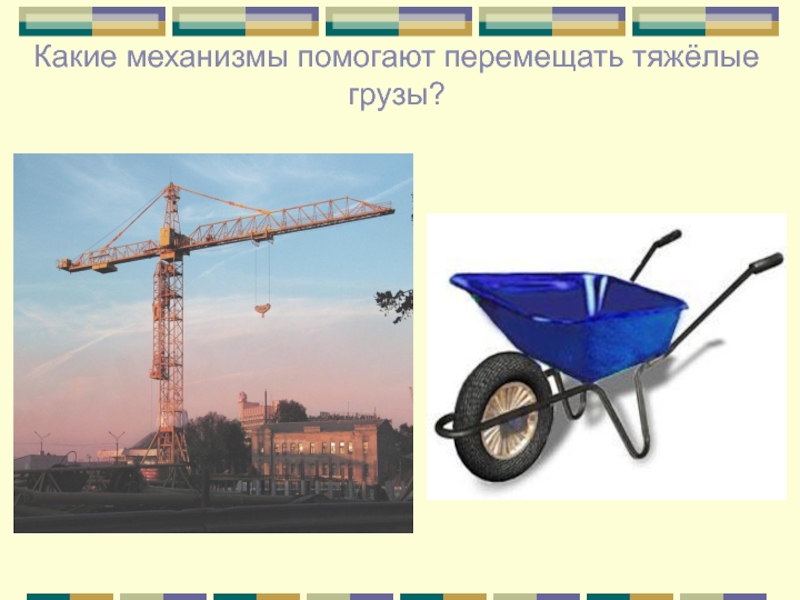 Какие механизмы помогают перемещать тяжёлые грузы?